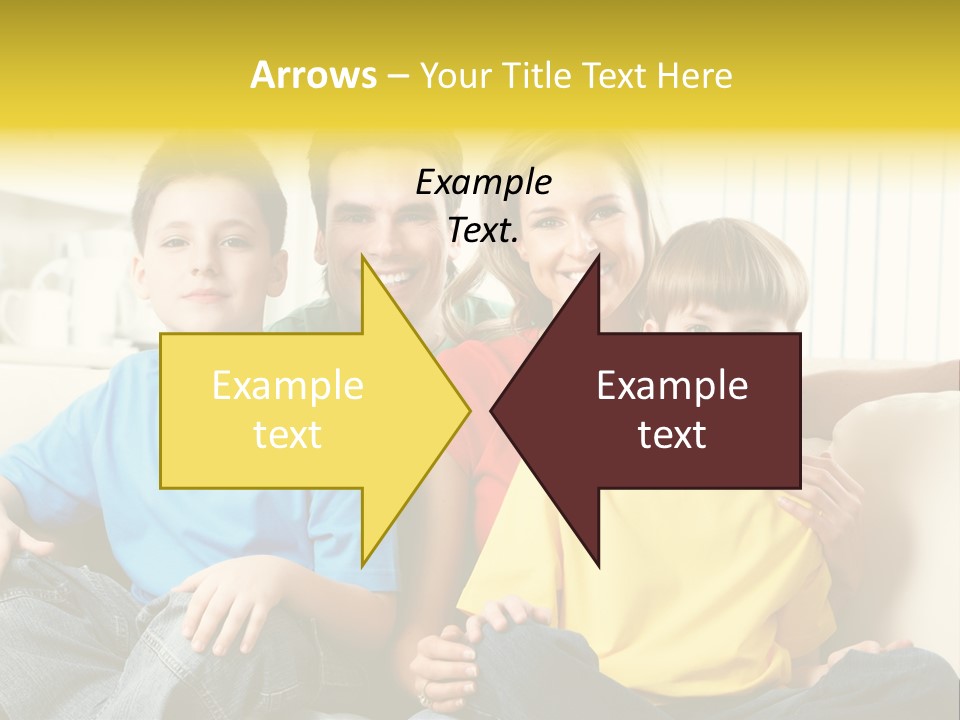 Arrows – Your Title Text Here

Example Text.

Example text

Example text